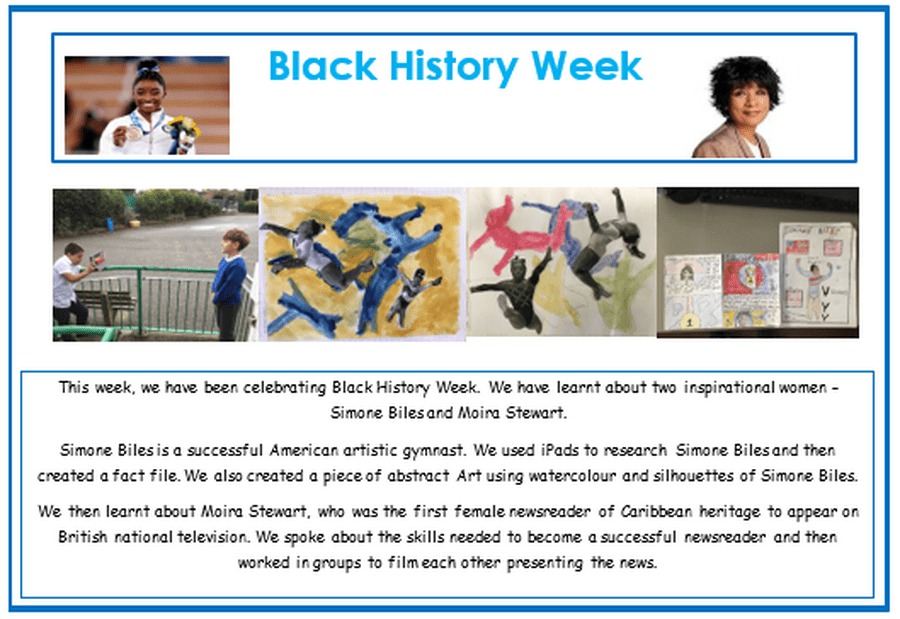 Black History Week

This week, we have been celebrating Black History Week. We have learnt about two inspirational women – Simone Biles and Moira Stewart.

Simone Biles is a successful American artistic gymnast. We used iPads to research Simone Biles and then created a fact file. We also created a piece of abstract Art using watercolour and silhouettes of Simone Biles.

We then learnt about Moira Stewart, who was the first female newsreader of Caribbean heritage to appear on British national television. We spoke about the skills needed to become a successful newsreader and then worked in groups to film each other presenting the news.